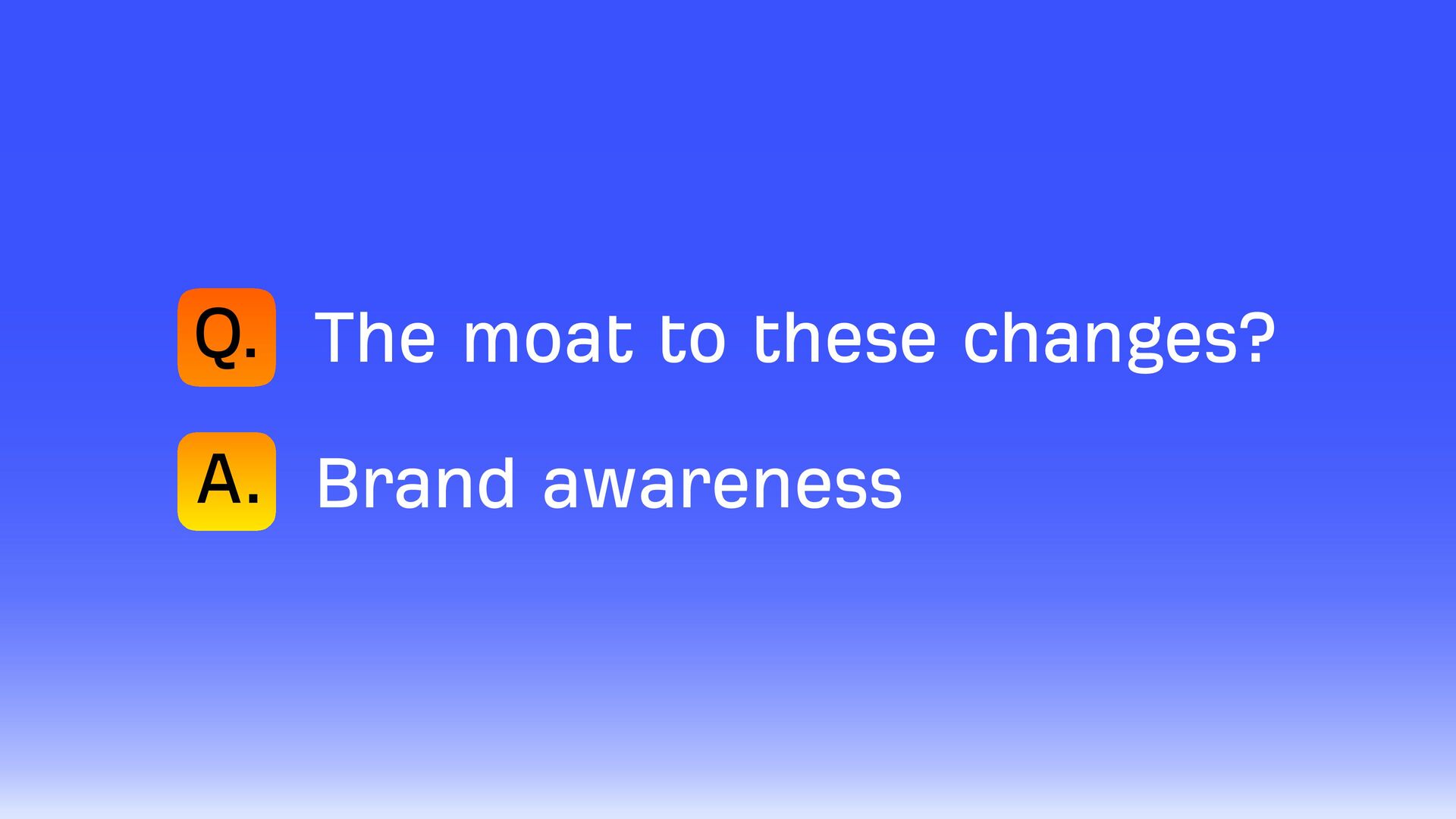 Q. The moat to these changes?

A. Brand awareness